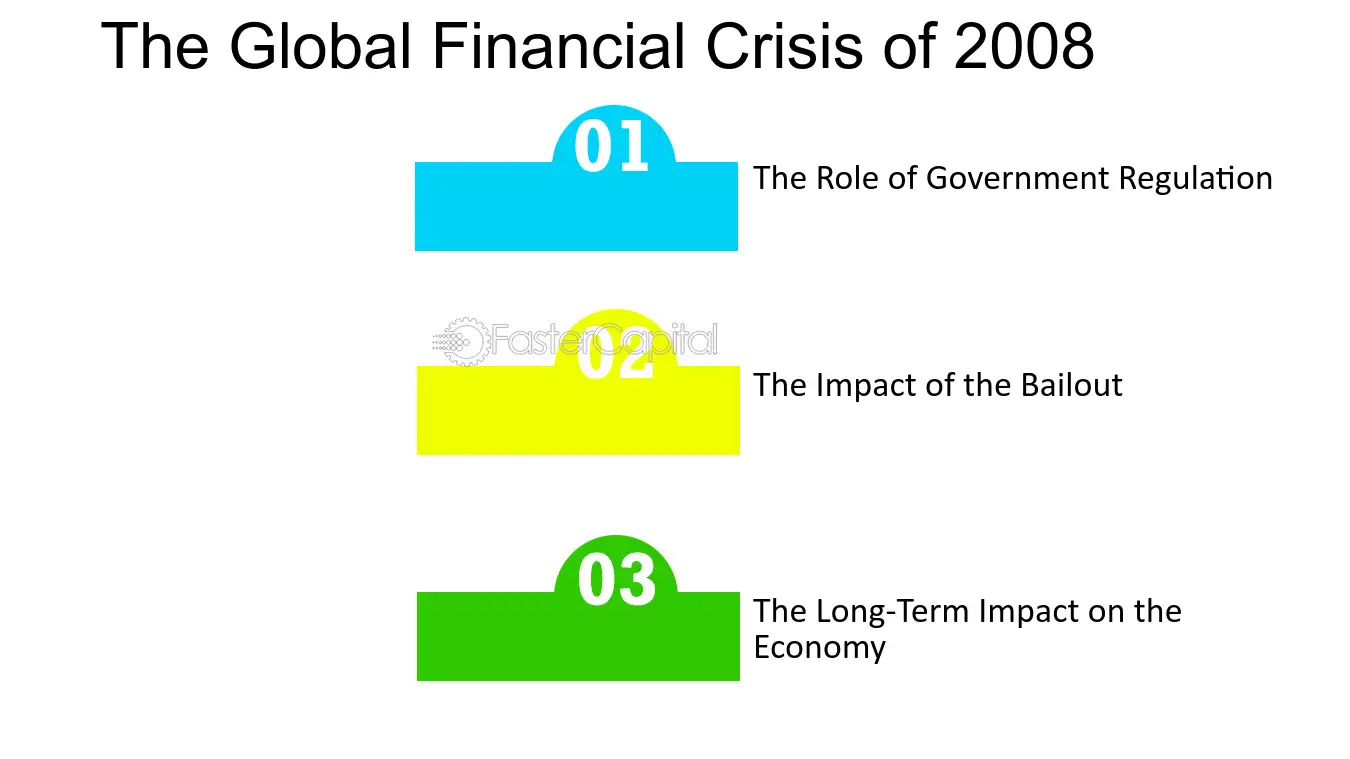 The Global Financial Crisis of 2008

01

The Role of Government Regulation

FasterCapital

02

The Impact of the Bailout

03

The Long-Term Impact on the Economy